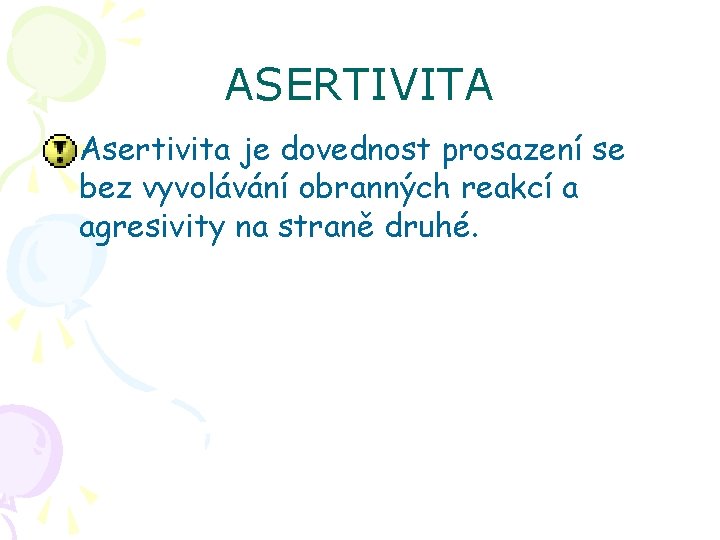 ASERTIVITA

Asertivita je dovednost prosazení se bez vyvolávání obranných reakcí a agresivity na straně druhé.